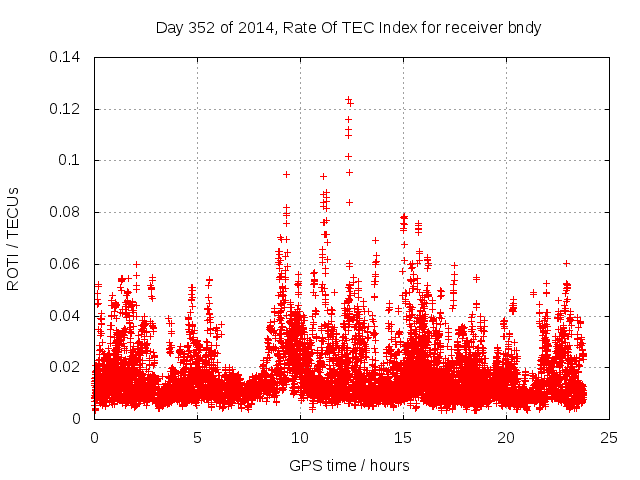 Day 352 of 2014, Rate Of TEC Index for receiver bndy

ROTI / TECUs

0.14
0.12
0.1
0.08
0.06
0.04
0.02
0

0
5
10
15
20
25

GPS time / hours